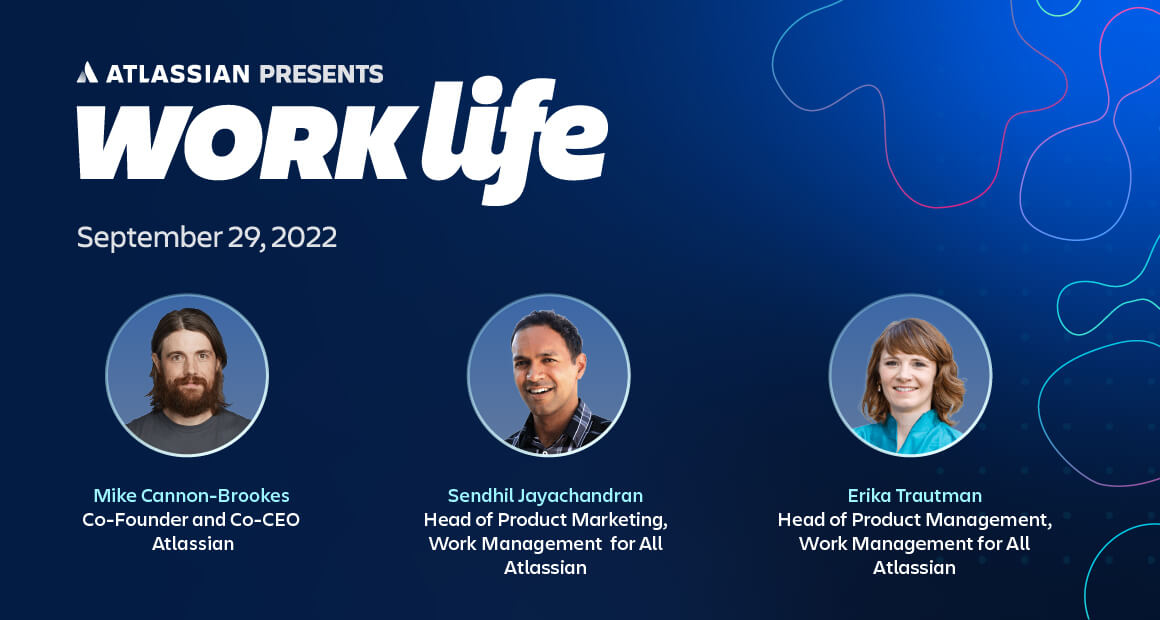 ATLASSIAN PRESENTS
WORK life

September 29, 2022

Mike Cannon-Brookes
Co-Founder and Co-CEO
Atlassian

Sendhil Jayachandran
Head of Product Marketing, Work Management for All
Atlassian

Erika Trautman
Head of Product Management, Work Management for All
Atlassian